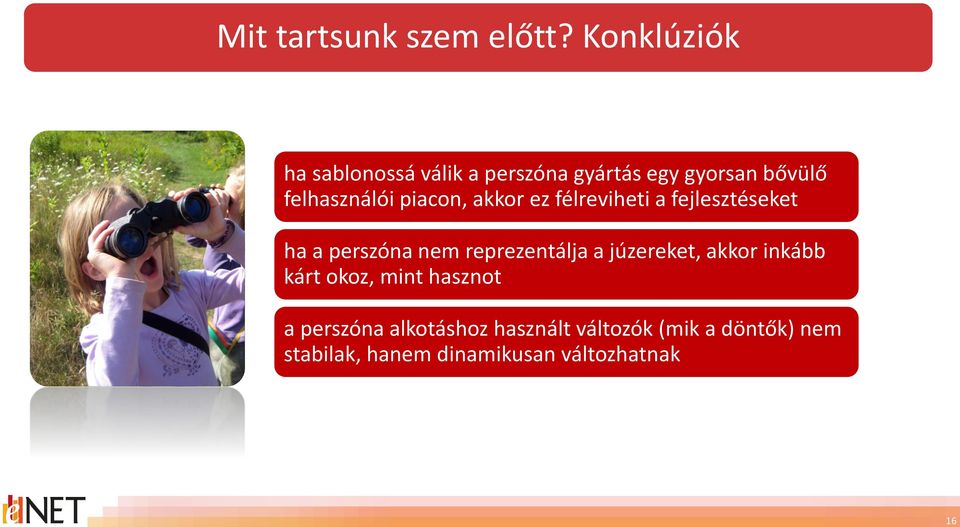 Mit tartsunk szem előtt? Konklúziók

ha sablonossá válik a perszóna gyártás egy gyorsan bővülő felhasználói piacon, akkor ez félreviheti a fejlesztéseket

ha a perszóna nem reprezentálja a júzereket, akkor inkább kárt okoz, mint hasznot

a perszóna alkotáshoz használt változók (mik a döntők) nem stabilak, hanem dinamikusan változhatnak

NET

16